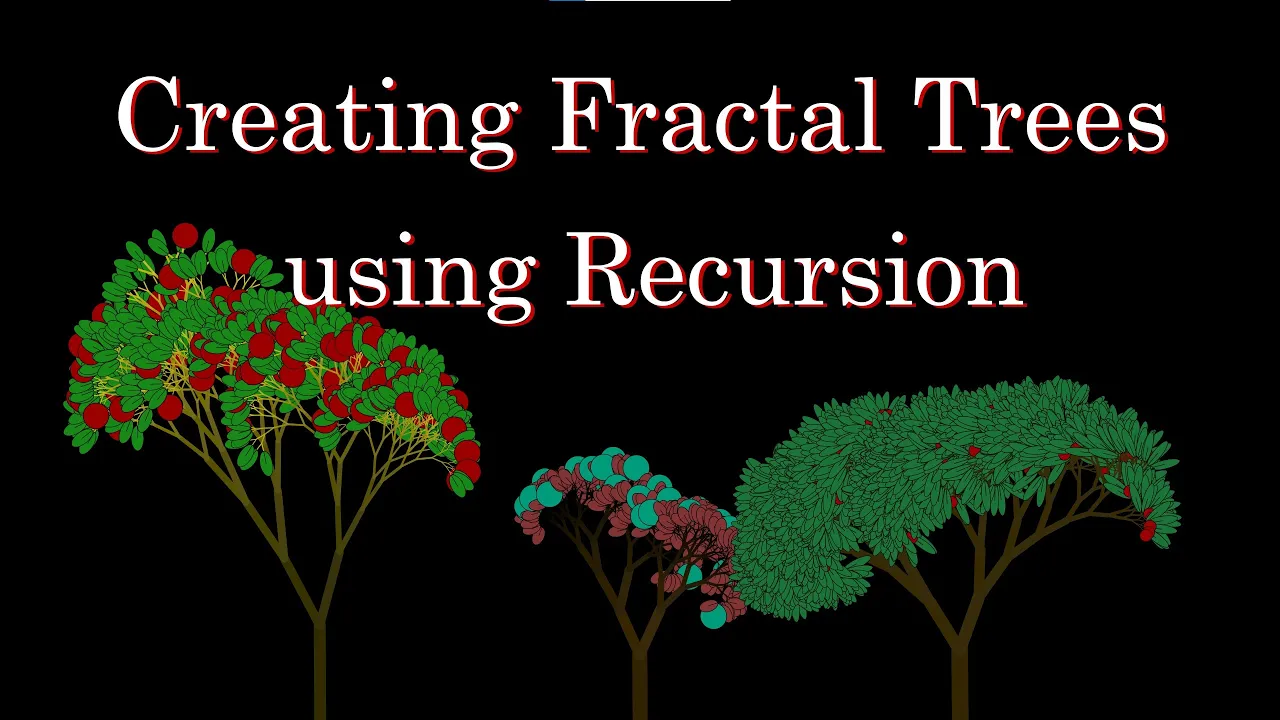 Creating Fractal Trees using Recursion